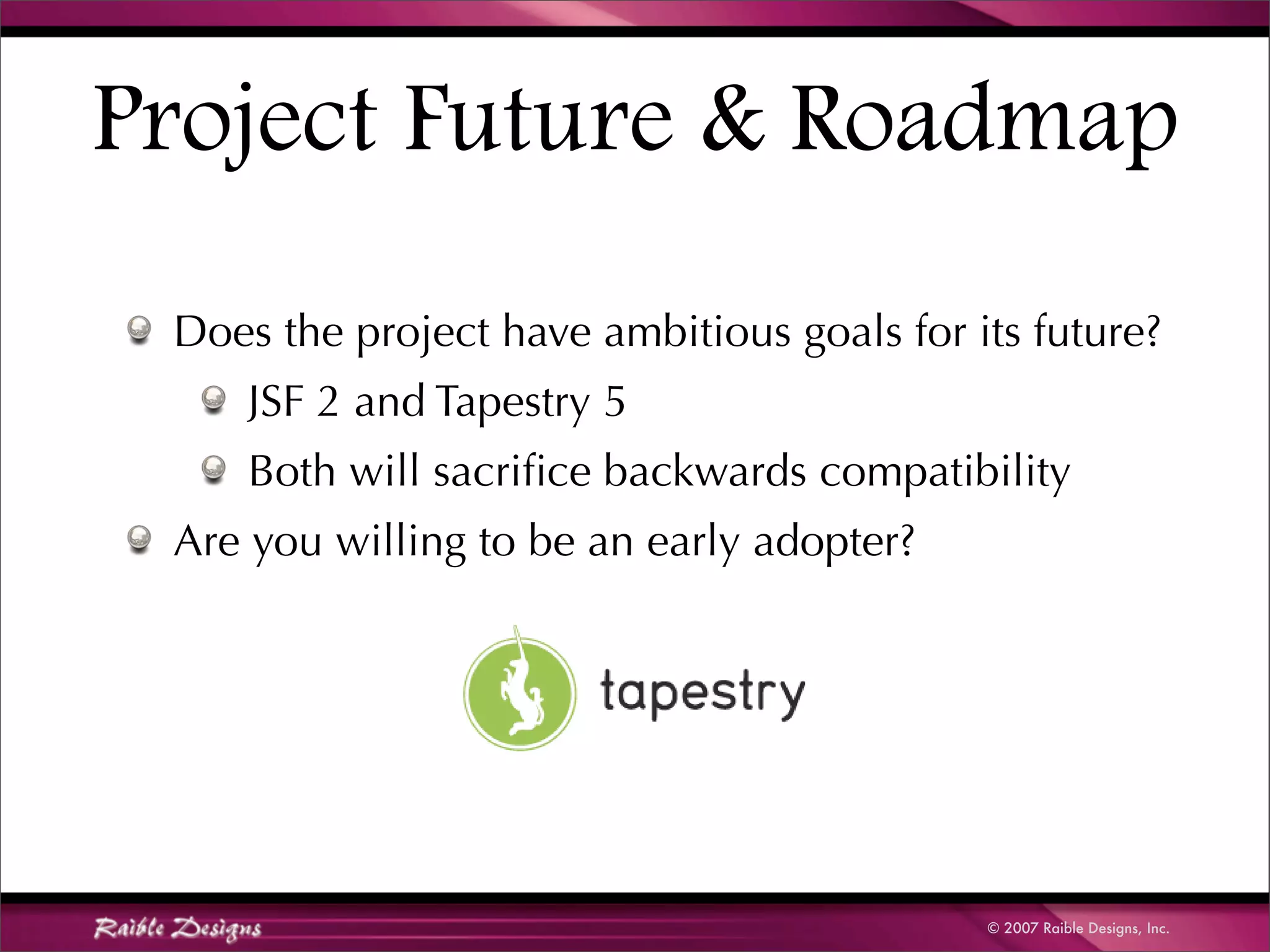 Project Future & Roadmap

Does the project have ambitious goals for its future?

JSF 2 and Tapestry 5

Both will sacrifice backwards compatibility

Are you willing to be an early adopter?

tapestry

Raible Designs

© 2007 Raible Designs, Inc.